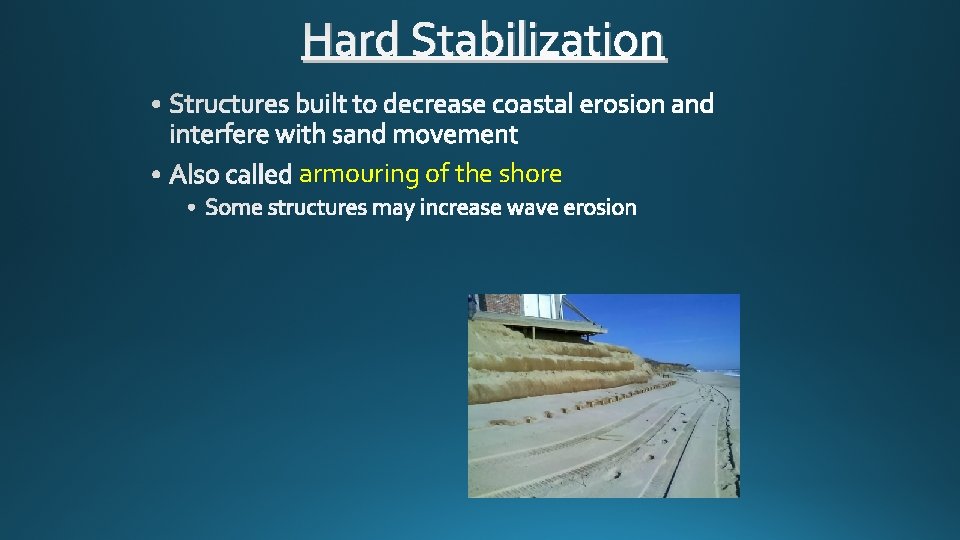 Hard Stabilization

• Structures built to decrease coastal erosion and interfere with sand movement

• Also called armouring of the shore

• Some structures may increase wave erosion